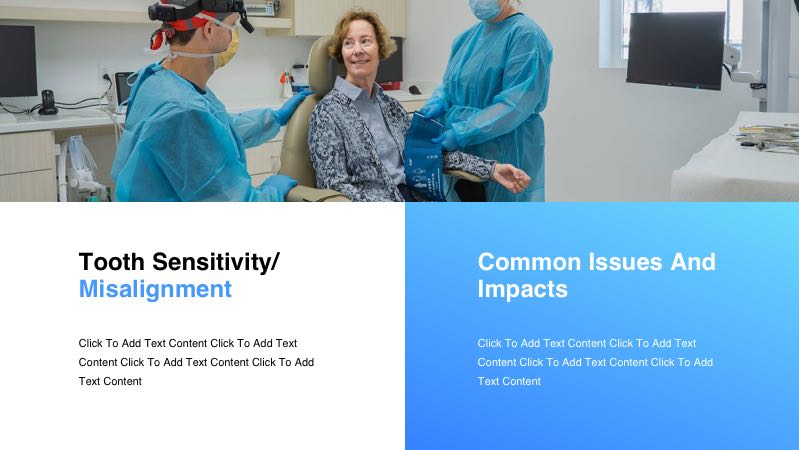 Tooth Sensitivity/
Misalignment

Click To Add Text Content Click To Add Text Content Click To Add Text Content Click To Add Text Content

Common Issues And Impacts

Click To Add Text Content Click To Add Text Content Click To Add Text Content Click To Add Text Content